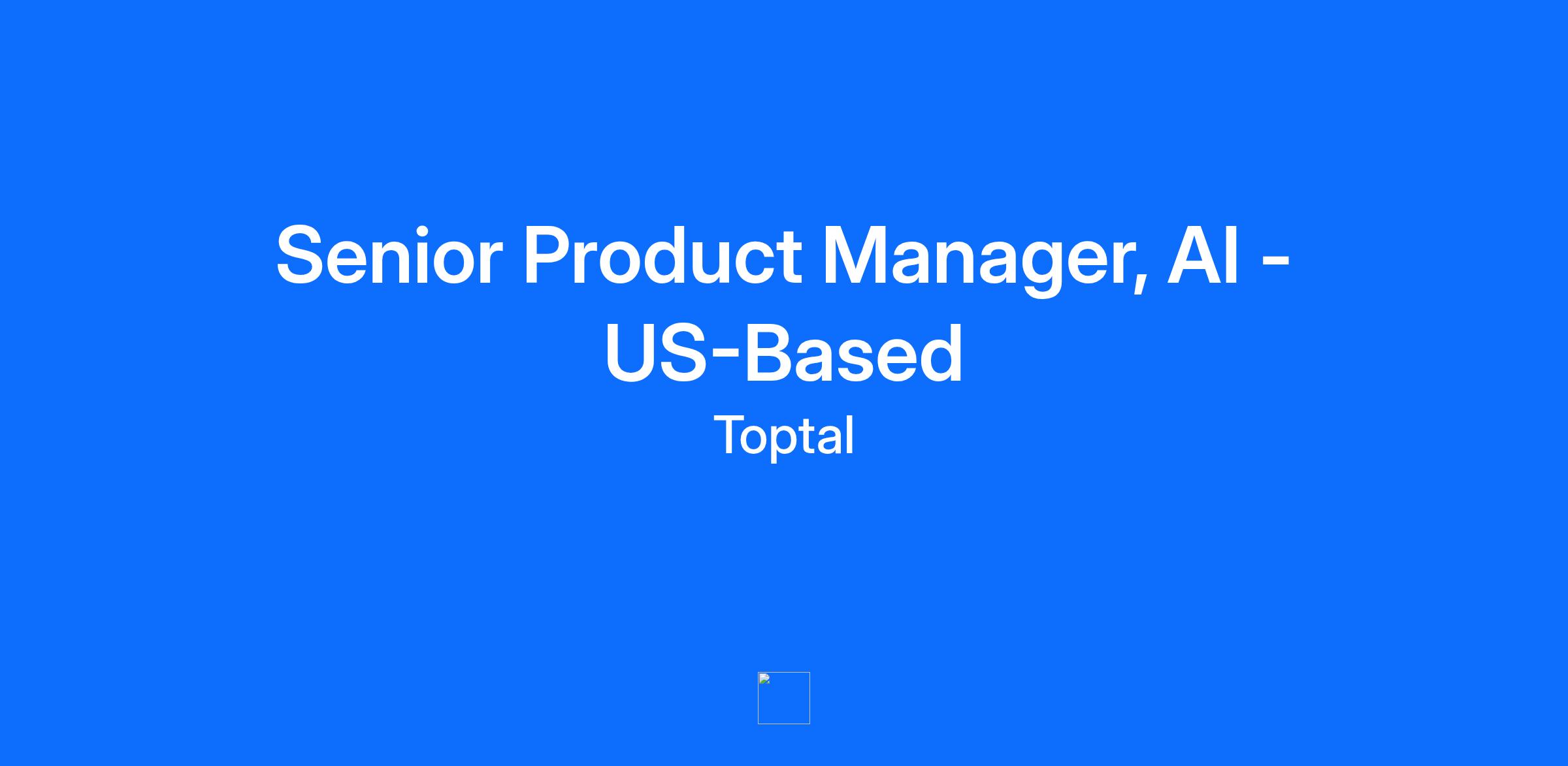 Senior Product Manager, AI - US-Based

Toptal